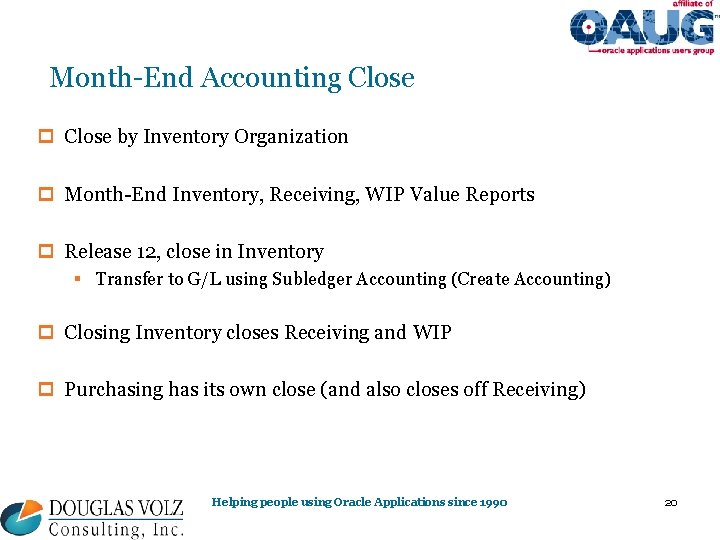 affiliate of
OAUG
oracle applications users group

Month-End Accounting Close

Close by Inventory Organization

Month-End Inventory, Receiving, WIP Value Reports

Release 12, close in Inventory

Transfer to G/L using Subledger Accounting (Create Accounting)

Closing Inventory closes Receiving and WIP

Purchasing has its own close (and also closes off Receiving)

DOUGLAS VOLZ
Consulting, Inc.

Helping people using Oracle Applications since 1990

20